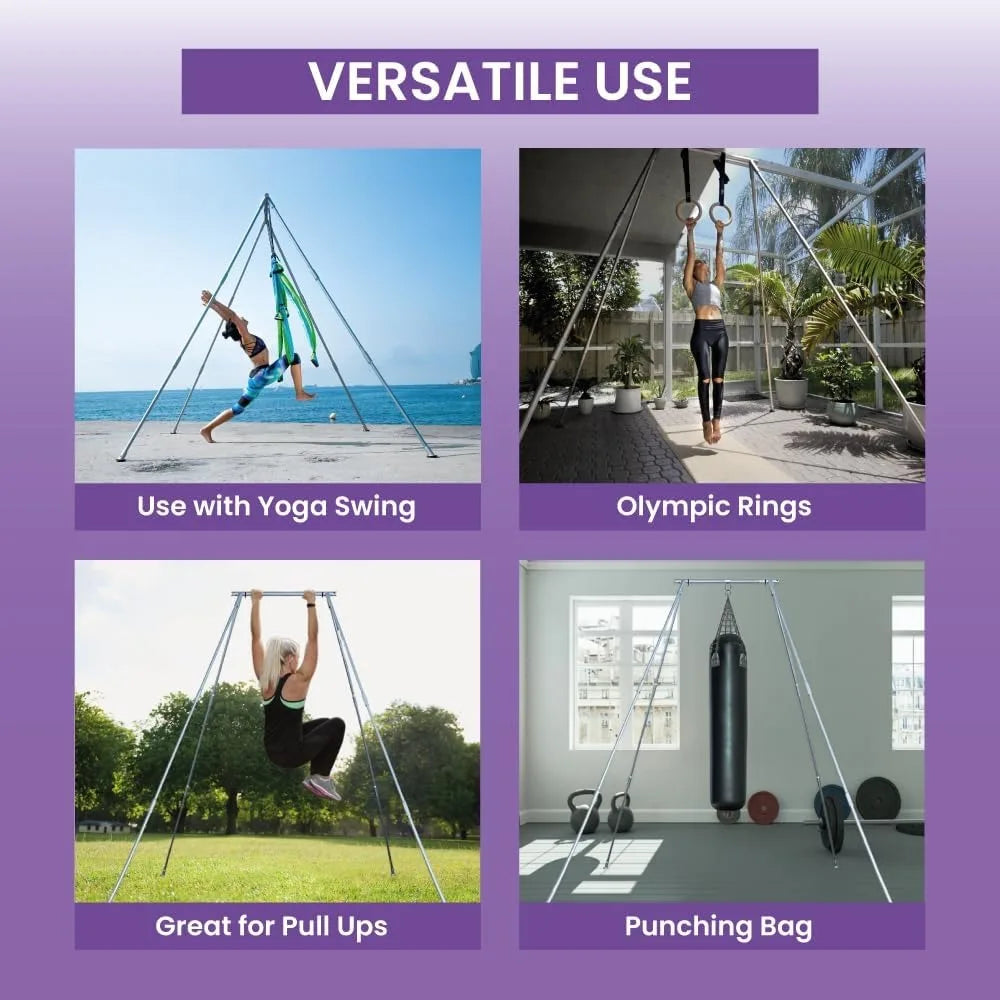 VERSATILE USE

Use with Yoga Swing

Olympic Rings

Great for Pull Ups

Punching Bag